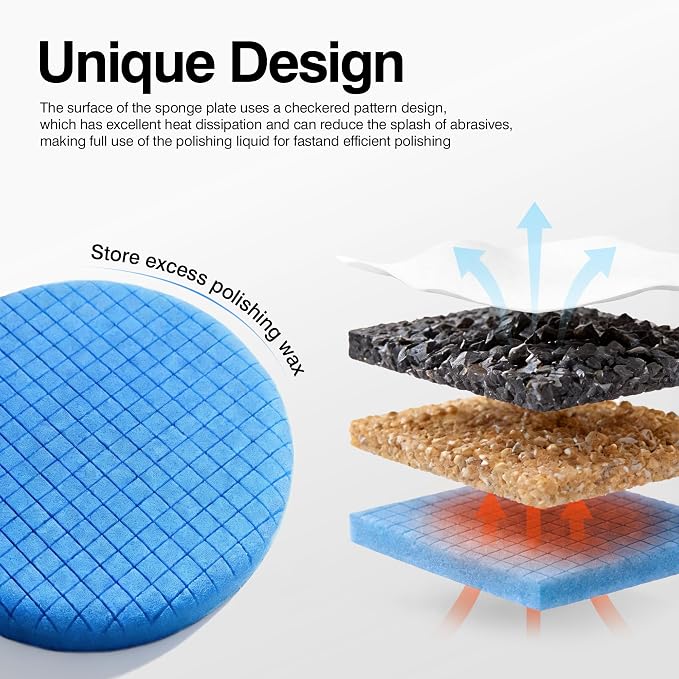 Unique Design

The surface of the sponge plate uses a checkered pattern design, which has excellent heat dissipation and can reduce the splash of abrasives, making full use of the polishing liquid for fastand efficient polishing

Store excess polishing wax